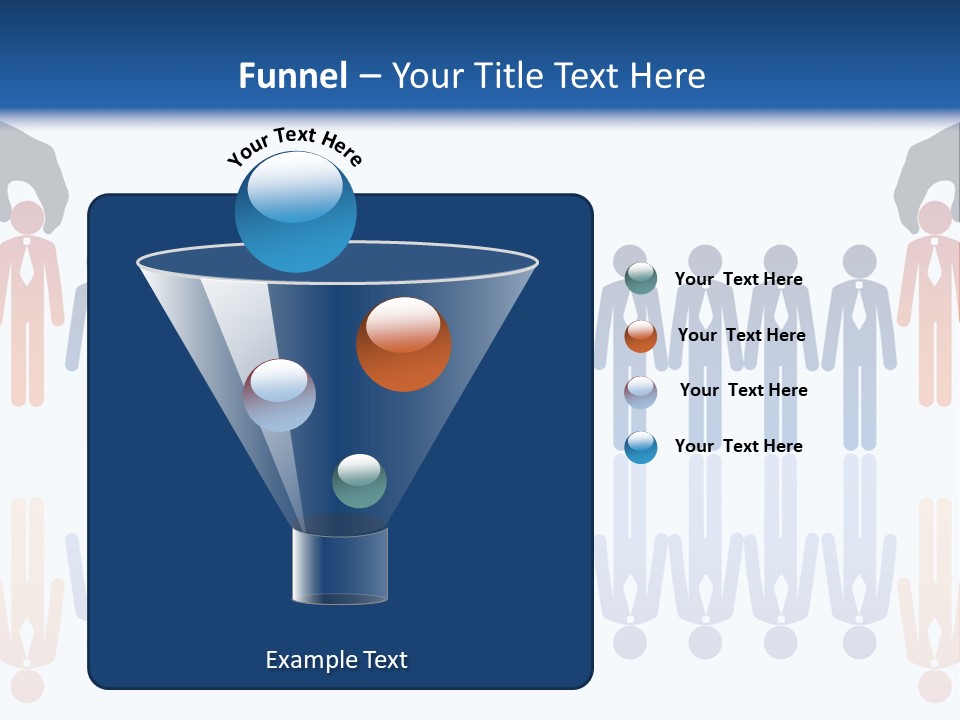 Funnel – Your Title Text Here

Your Text Here

Your Text Here

Your Text Here

Your Text Here

Your Text Here

Example Text